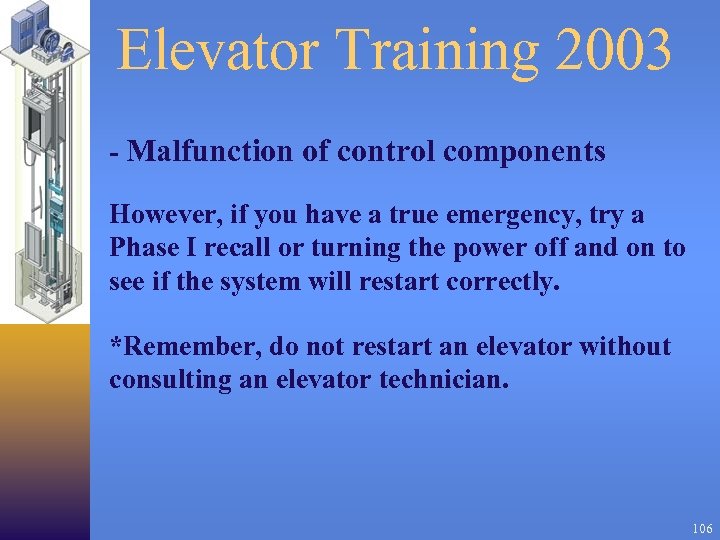 Elevator Training 2003

- Malfunction of control components

However, if you have a true emergency, try a Phase I recall or turning the power off and on to see if the system will restart correctly.

*Remember, do not restart an elevator without consulting an elevator technician.

106